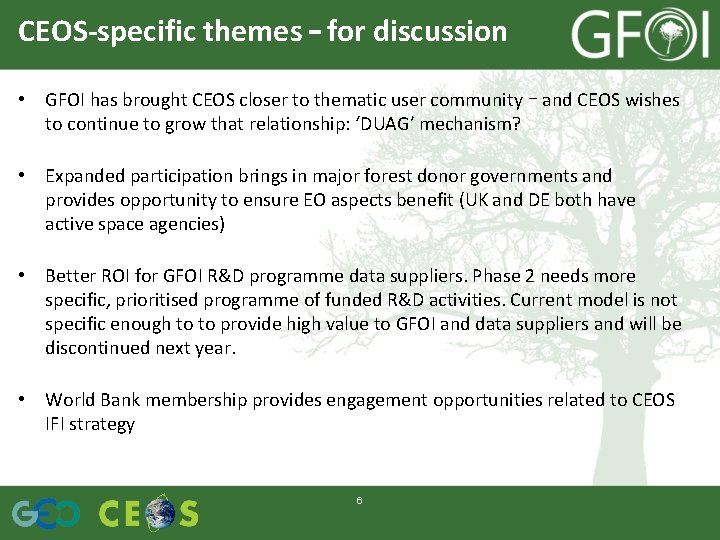 CEOS-specific themes – for discussion

GFOI

• GFOI has brought CEOS closer to thematic user community – and CEOS wishes to continue to grow that relationship: 'DUAG' mechanism?

• Expanded participation brings in major forest donor governments and provides opportunity to ensure EO aspects benefit (UK and DE both have active space agencies)

• Better ROI for GFOI R&D programme data suppliers. Phase 2 needs more specific, prioritised programme of funded R&D activities. Current model is not specific enough to to provide high value to GFOI and data suppliers and will be discontinued next year.

• World Bank membership provides engagement opportunities related to CEOS IFI strategy

GEO CEOS

6